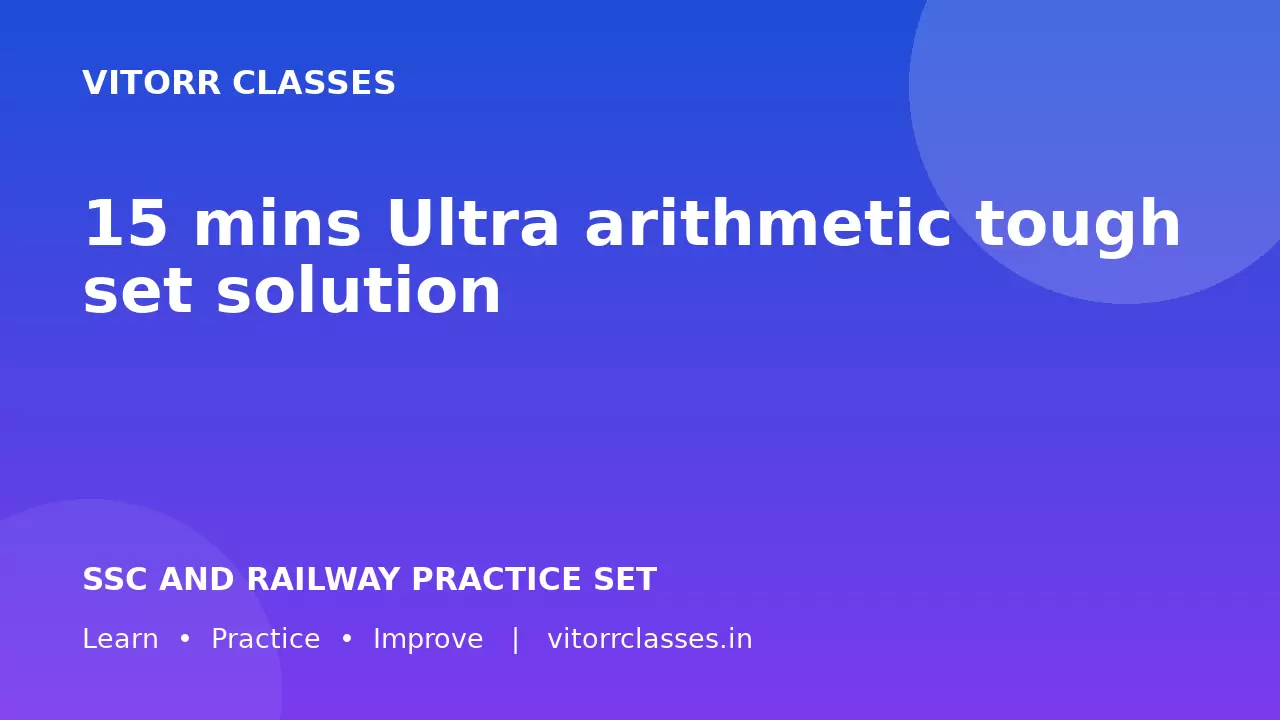 VITORR CLASSES

15 mins Ultra arithmetic tough set solution

SSC AND RAILWAY PRACTICE SET

Learn • Practice • Improve | vitorrclasses.in